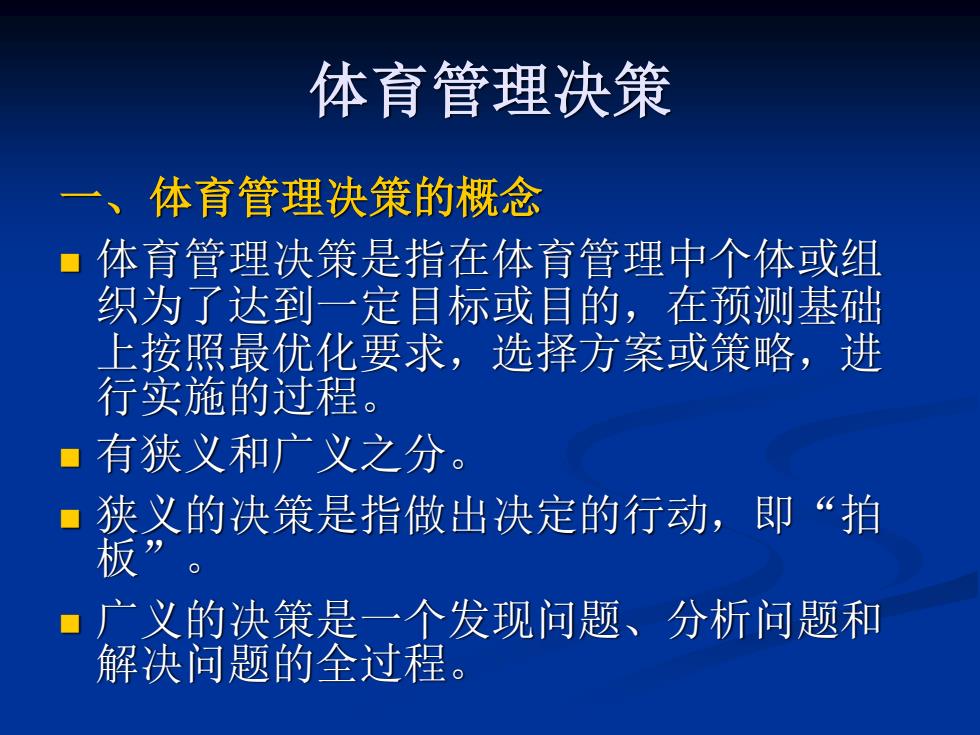 体育管理决策

一、体育管理决策的概念

- 体育管理决策是指在体育管理中个体或组织为了达到一定目标或目的，在预测基础上按照最优化要求，选择方案或策略，进行实施的过程。
- 有狭义和广义之分。
- 狭义的决策是指做出决定的行动，即“拍板”。
- 广义的决策是一个发现问题、分析问题和解决问题的全过程。